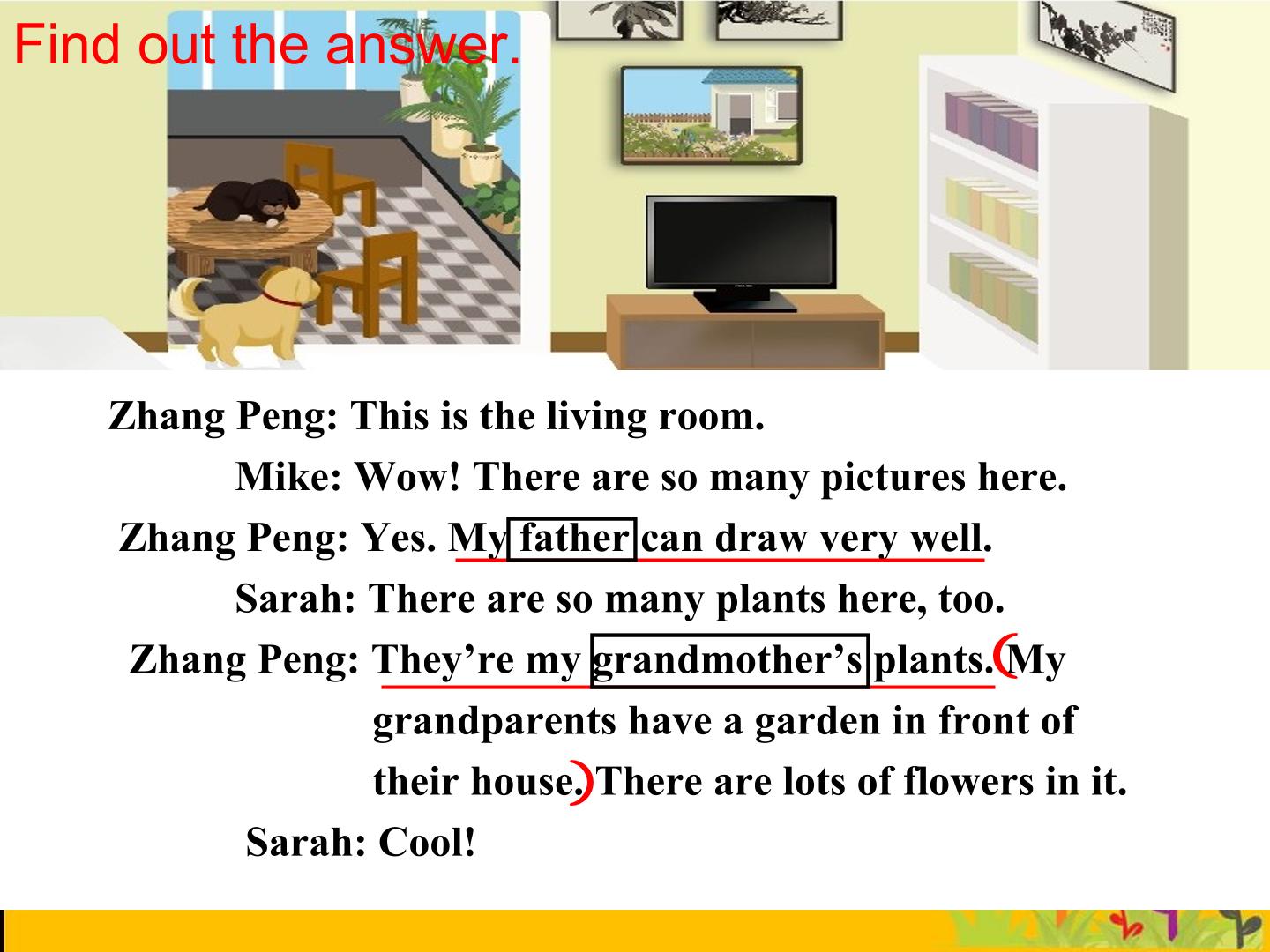 Find out the answer.

Zhang Peng: This is the living room.

Mike: Wow! There are so many pictures here.

Zhang Peng: Yes. My father can draw very well.

Sarah: There are so many plants here, too.

Zhang Peng: They’re my grandmother’s plants. (My grandparents have a garden in front of their house.) There are lots of flowers in it.

Sarah: Cool!